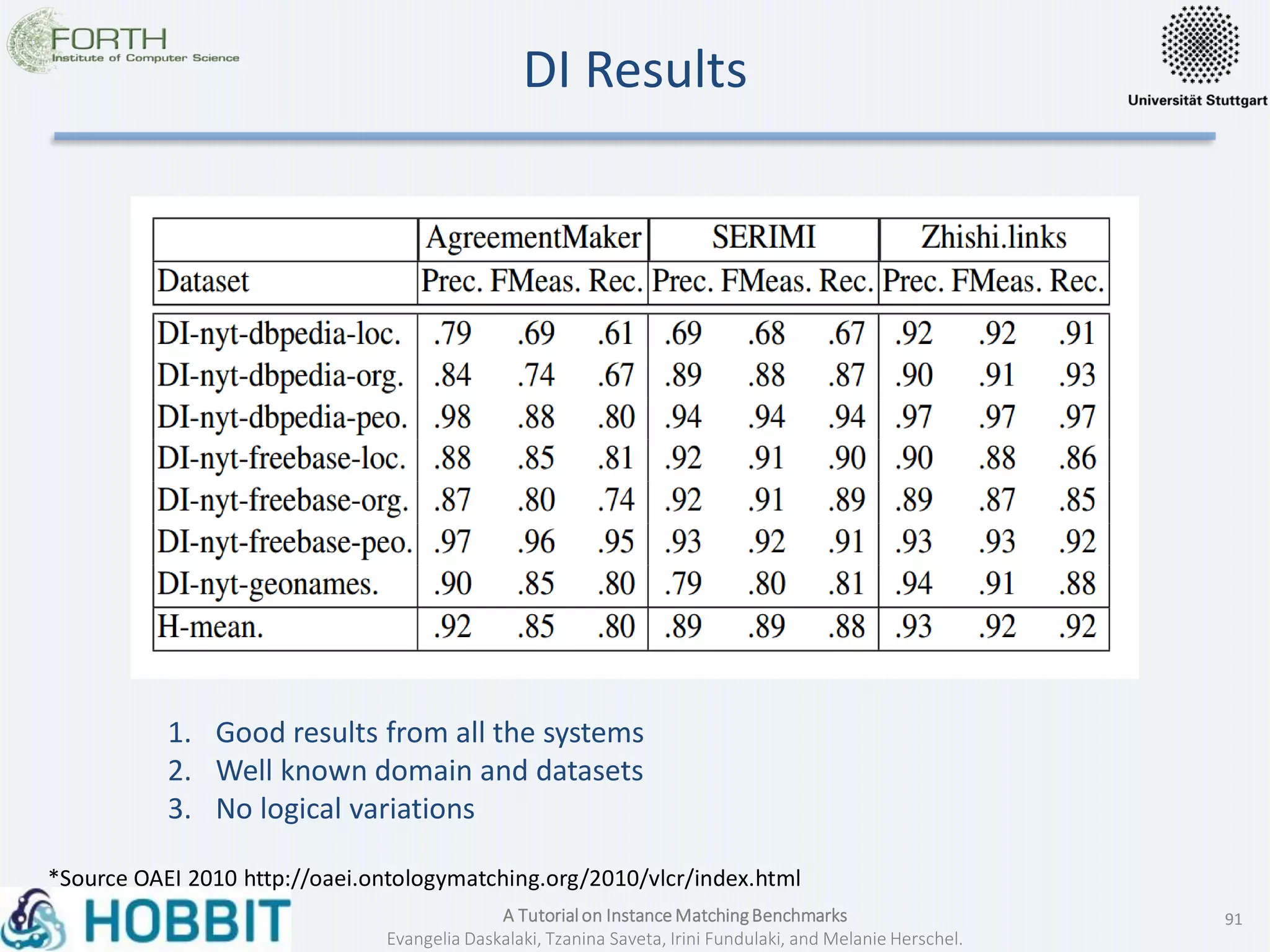 FORTH
Institute of Computer Science

DI Results

Universität Stuttgart

| | AgreementMaker | | | SERIMI | | | Zhishi.links | | |
|---|---|---|---|---|---|---|---|---|---|
| Dataset | Prec. | FMeas. | Rec. | Prec. | FMeas. | Rec. | Prec. | FMeas. | Rec. |
| DI-nyt-dbpedia-loc. | .79 | .69 | .61 | .69 | .68 | .67 | .92 | .92 | .91 |
| DI-nyt-dbpedia-org. | .84 | .74 | .67 | .89 | .88 | .87 | .90 | .91 | .93 |
| DI-nyt-dbpedia-peo. | .98 | .88 | .80 | .94 | .94 | .94 | .97 | .97 | .97 |
| DI-nyt-freebase-loc. | .88 | .85 | .81 | .92 | .91 | .90 | .90 | .88 | .86 |
| DI-nyt-freebase-org. | .87 | .80 | .74 | .92 | .91 | .89 | .89 | .87 | .85 |
| DI-nyt-freebase-peo. | .97 | .96 | .95 | .93 | .92 | .91 | .93 | .93 | .92 |
| DI-nyt-geonames. | .90 | .85 | .80 | .79 | .80 | .81 | .94 | .91 | .88 |
| H-mean. | .92 | .85 | .80 | .89 | .89 | .88 | .93 | .92 | .92 |

1. Good results from all the systems
2. Well known domain and datasets
3. No logical variations

*Source OAEI 2010 http://oaei.ontologymatching.org/2010/vlcr/index.html

HOBBIT

A Tutorial on Instance Matching Benchmarks
Evangelia Daskalaki, Tzanina Saveta, Irini Fundulaki, and Melanie Herschel.

91